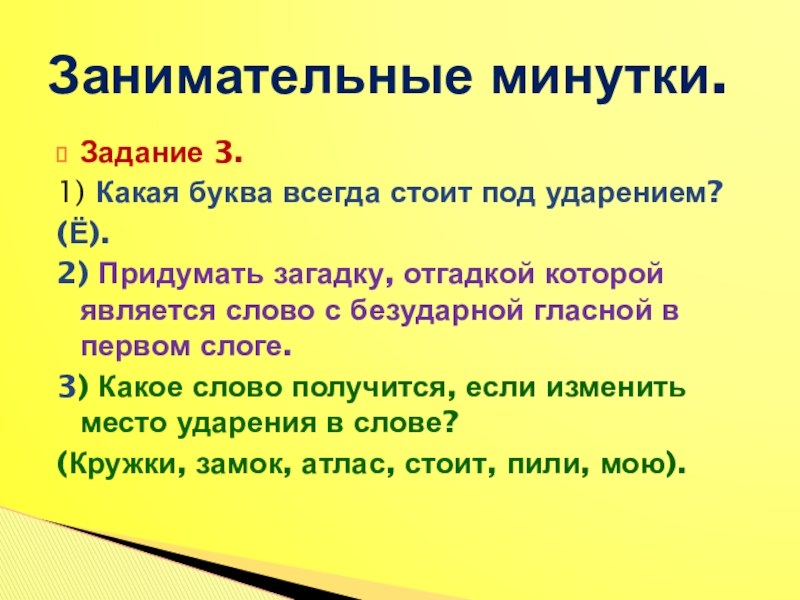 Занимательные минутки.

Задание 3.

1) Какая буква всегда стоит под ударением?

(Ё).

2) Придумать загадку, отгадкой которой является слово с безударной гласной в первом слоге.

3) Какое слово получится, если изменить место ударения в слове?

(Кружки, замок, атлас, стоит, пили, мою).